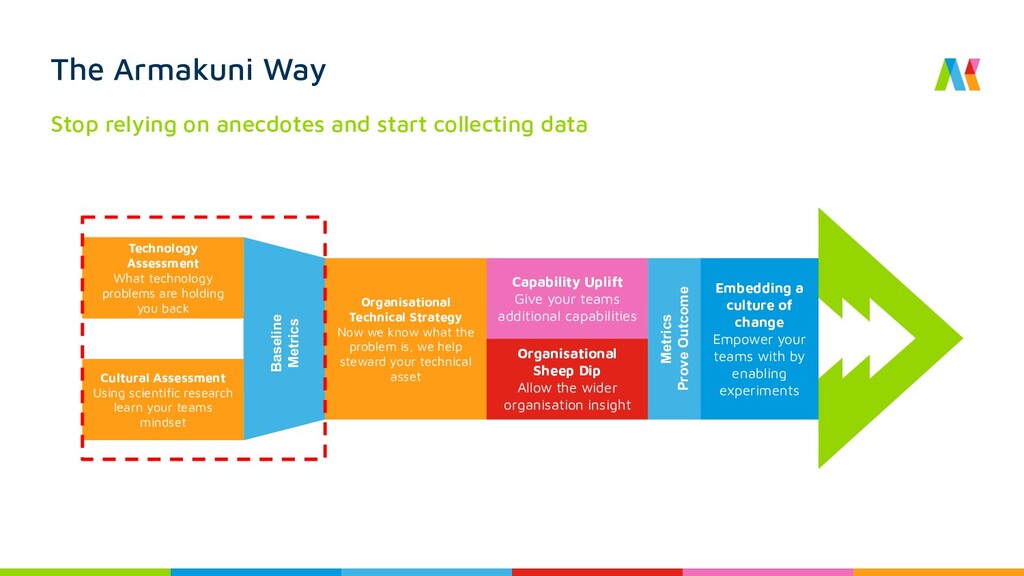 The Armakuni Way

Stop relying on anecdotes and start collecting data

Technology Assessment
What technology problems are holding you back

Cultural Assessment
Using scientific research learn your teams mindset

Baseline Metrics

Organisational Technical Strategy
Now we know what the problem is, we help steward your technical asset

Capability Uplift
Give your teams additional capabilities

Organisational Sheep Dip
Allow the wider organisation insight

Metrics Prove Outcome

Embedding a culture of change
Empower your teams with by enabling experiments